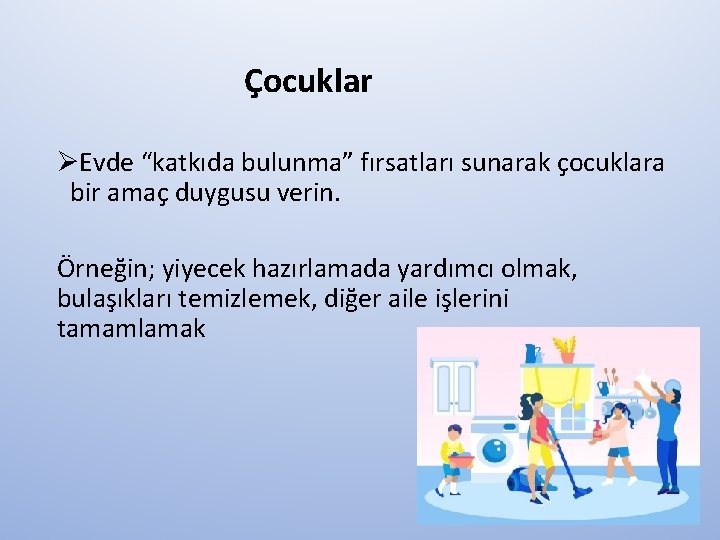 Çocuklar

➢Evde “katkıda bulunma” fırsatları sunarak çocuklara bir amaç duygusu verin.

Örneğin; yiyecek hazırlamada yardımcı olmak, bulaşıkları temizlemek, diğer aile işlerini tamamlamak